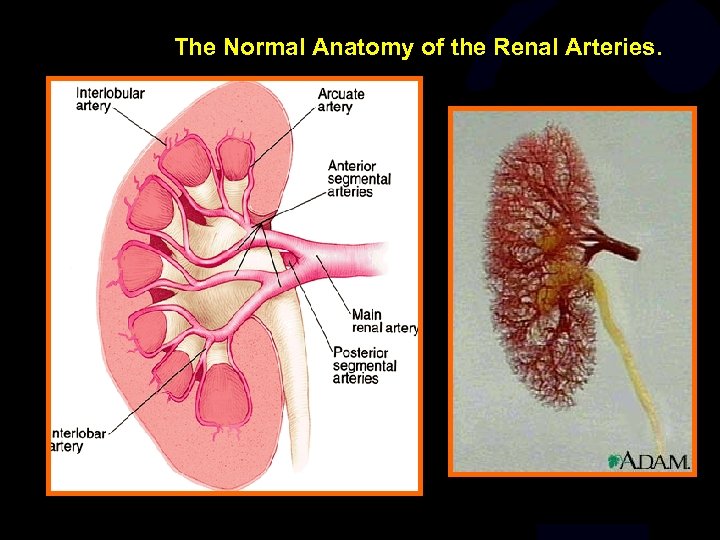 The Normal Anatomy of the Renal Arteries.

Interlobular artery

Arcuate artery

Anterior segmental arteries

Main renal artery

Posterior segmental arteries

nterlobar artery

A.D.A.M.